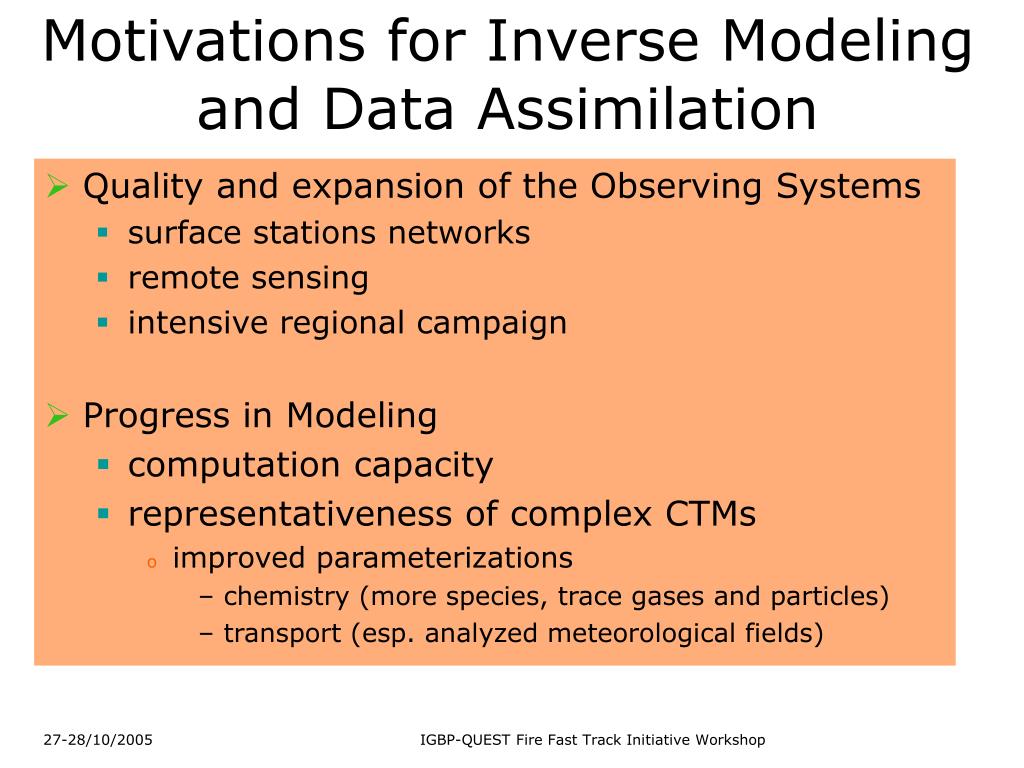 Motivations for Inverse Modeling and Data Assimilation

➢ Quality and expansion of the Observing Systems
▪ surface stations networks
▪ remote sensing
▪ intensive regional campaign

➢ Progress in Modeling
▪ computation capacity
▪ representativeness of complex CTMs
o improved parameterizations
– chemistry (more species, trace gases and particles)
– transport (esp. analyzed meteorological fields)

27-28/10/2005

IGBP-QUEST Fire Fast Track Initiative Workshop